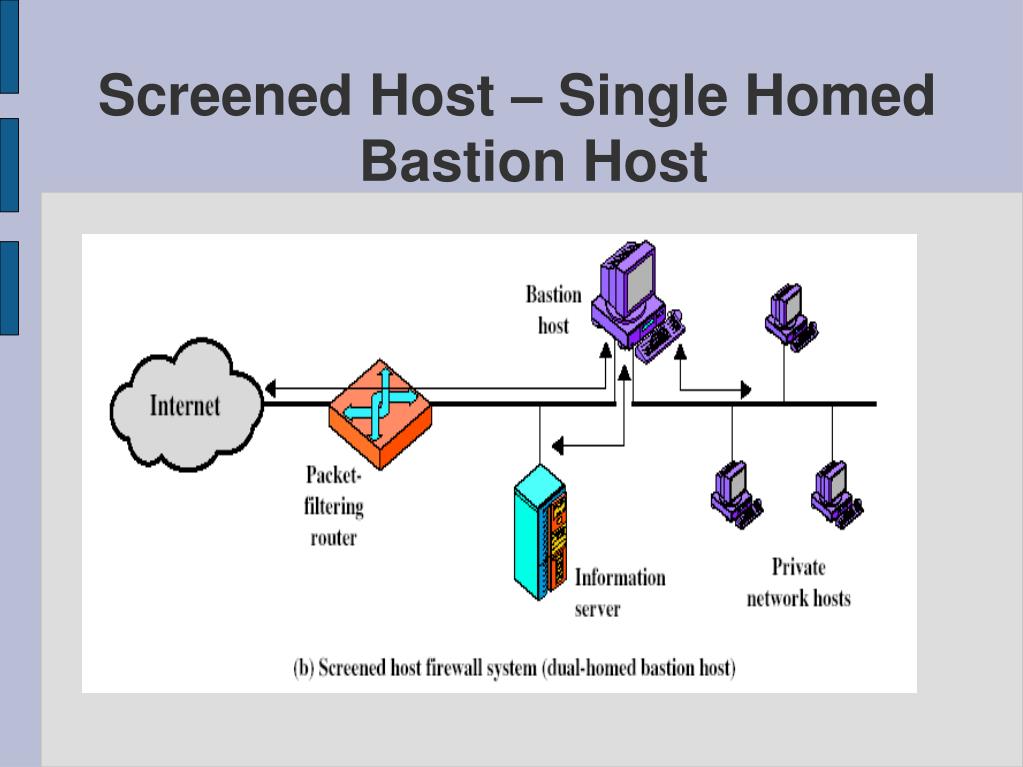 Screened Host – Single Homed Bastion Host

Bastion host

Internet

Packet-filtering router

Information server

Private network hosts

(b) Screened host firewall system (dual-homed bastion host)